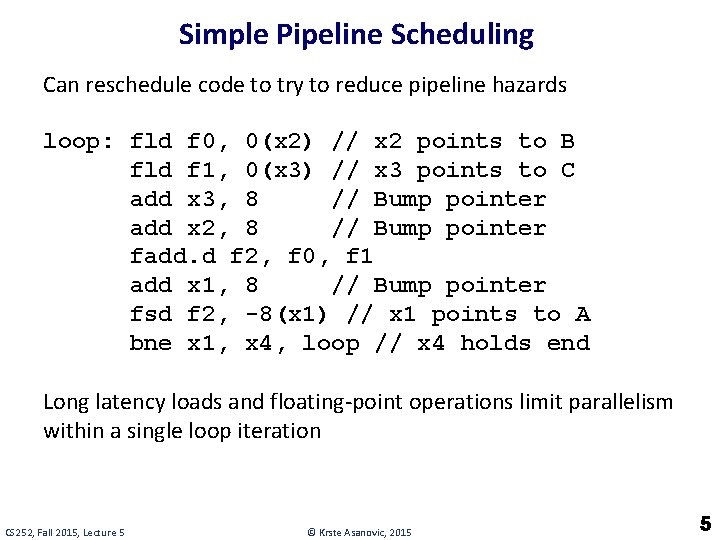 Simple Pipeline Scheduling

Can reschedule code to try to reduce pipeline hazards

loop: fld f0, 0(x2) // x2 points to B
fld f1, 0(x3) // x3 points to C
add x3, 8 // Bump pointer
add x2, 8 // Bump pointer
fadd.d f2, f0, f1
add x1, 8 // Bump pointer
fsd f2, -8(x1) // x1 points to A
bne x1, x4, loop // x4 holds end

Long latency loads and floating-point operations limit parallelism within a single loop iteration

CS252, Fall 2015, Lecture 5

© Krste Asanovic, 2015

5